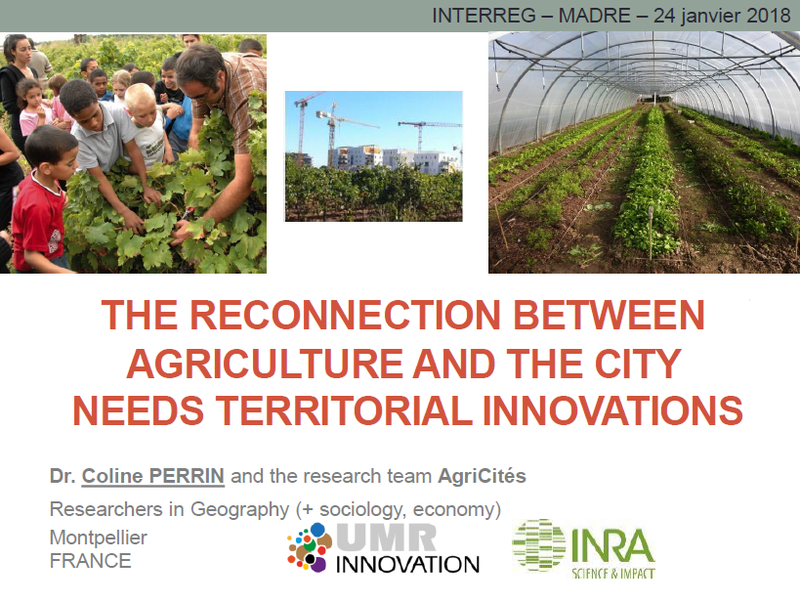 INTERREG – MADRE – 24 janvier 2018

THE RECONNECTION BETWEEN AGRICULTURE AND THE CITY NEEDS TERRITORIAL INNOVATIONS

Dr. Coline PERRIN and the research team AgriCités

Researchers in Geography (+ sociology, economy)

Montpellier
FRANCE

UMR INNOVATION

INRA
SCIENCE & IMPACT